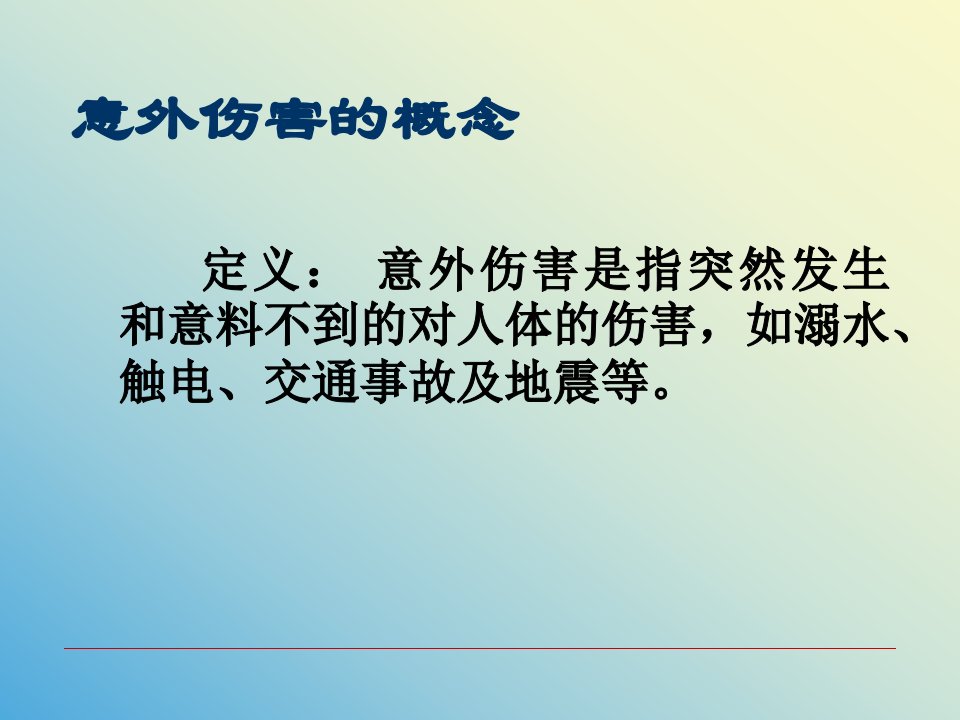 意外伤害的概念

定义： 意外伤害是指突然发生和意料不到的对人体的伤害，如溺水、触电、交通事故及地震等。